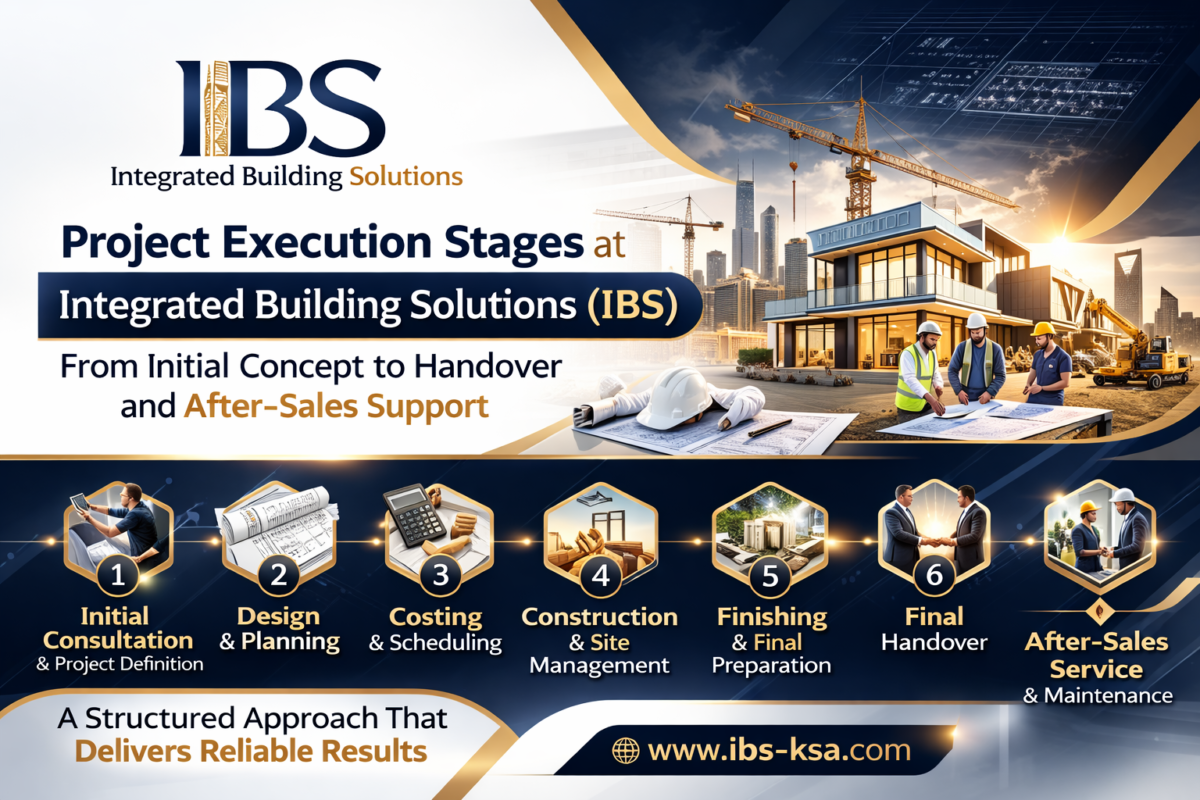 IBS
Integrated Building Solutions

Project Execution Stages at
Integrated Building Solutions (IBS)
From Initial Concept to Handover and After-Sales Support

1
Initial Consultation & Project Definition

2
Design & Planning

3
Costing & Scheduling

4
Construction & Site Management

5
Finishing & Final Preparation

6
Final Handover

After-Sales Service & Maintenance

A Structured Approach That Delivers Reliable Results

www.ibs-ksa.com